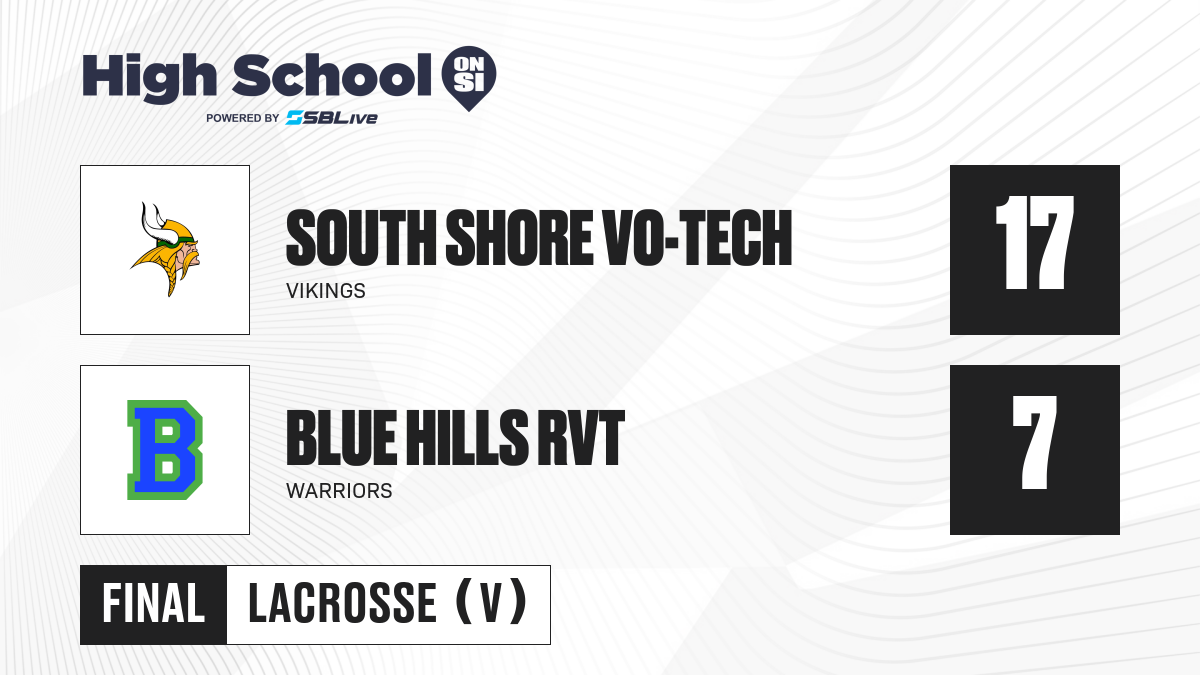 High School ON SI
POWERED BY SBLive

SOUTH SHORE VO-TECH
VIKINGS

17

B

BLUE HILLS RVT
WARRIORS

7

FINAL LACROSSE (V)